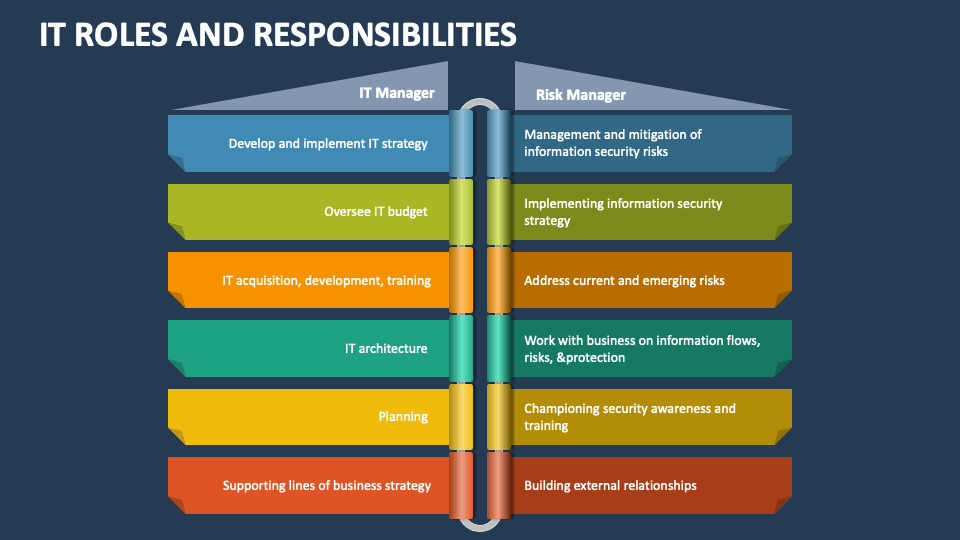 IT ROLES AND RESPONSIBILITIES

IT Manager

Develop and implement IT strategy

Oversee IT budget

IT acquisition, development, training

IT architecture

Planning

Supporting lines of business strategy

Risk Manager

Management and mitigation of information security risks

Implementing information security strategy

Address current and emerging risks

Work with business on information flows, risks, &protection

Championing security awareness and training

Building external relationships